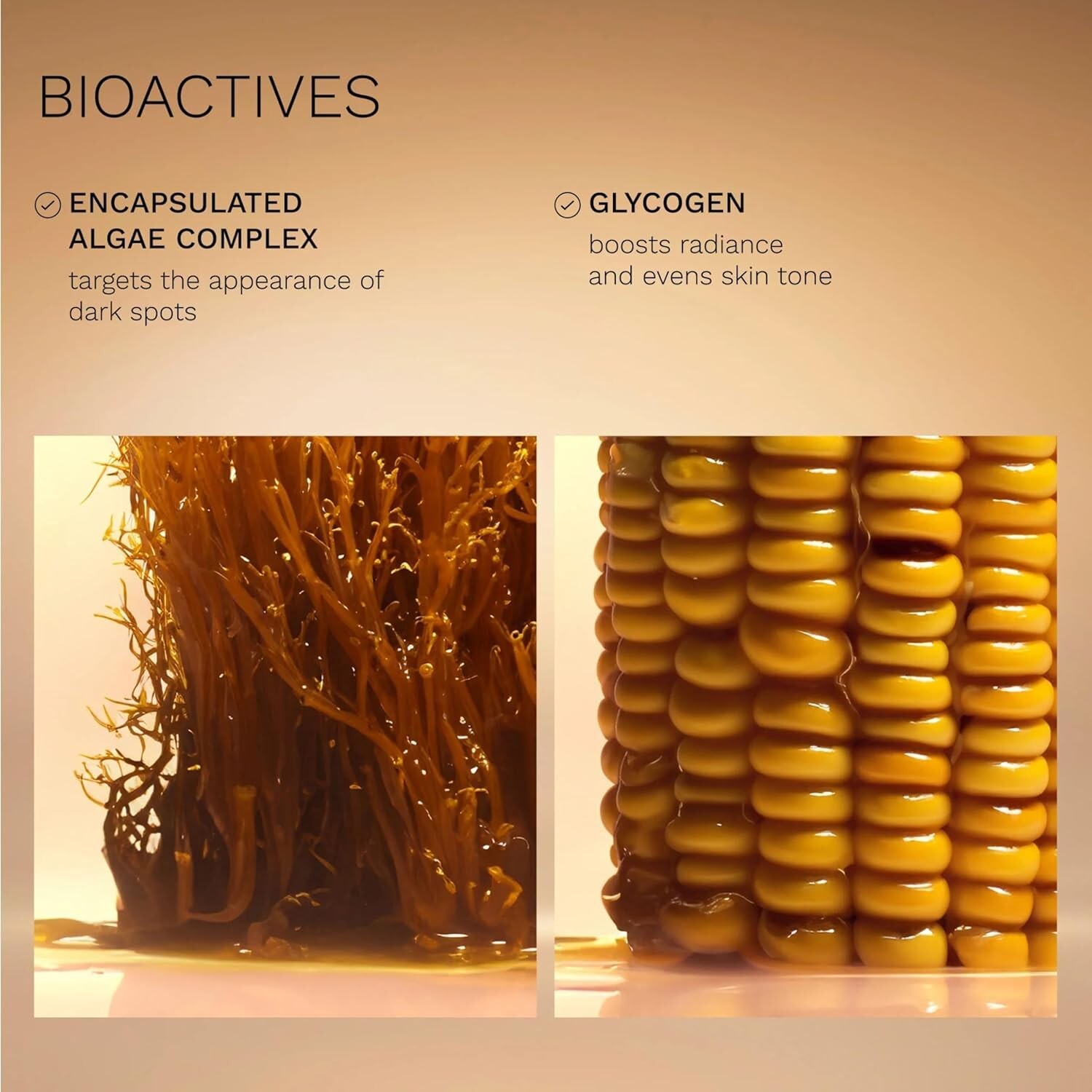 BIOACTIVES

ENCAPSULATED ALGAE COMPLEX
targets the appearance of dark spots

GLYCOGEN
boosts radiance and evens skin tone